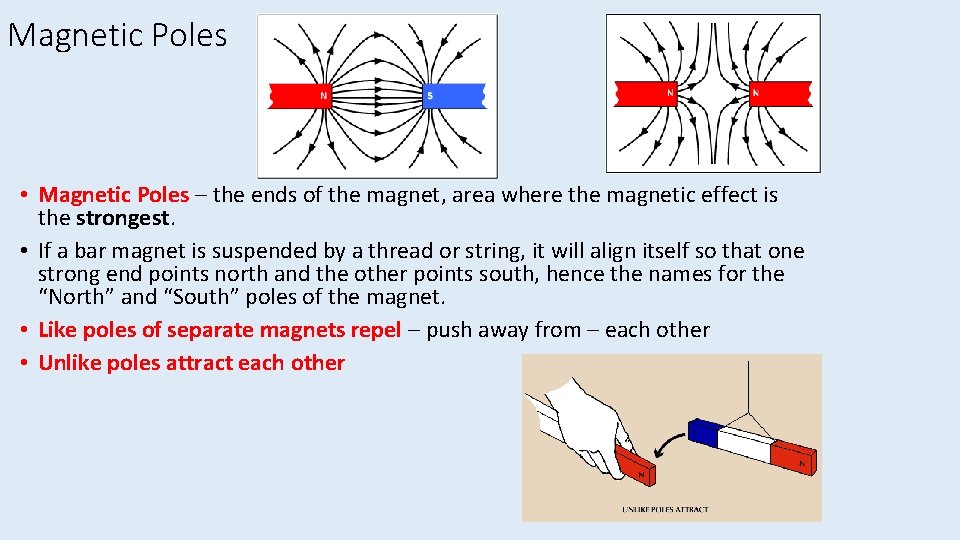 Magnetic Poles

N S

N N

• Magnetic Poles – the ends of the magnet, area where the magnetic effect is the strongest.
• If a bar magnet is suspended by a thread or string, it will align itself so that one strong end points north and the other points south, hence the names for the "North" and "South" poles of the magnet.
• Like poles of separate magnets repel – push away from – each other
• Unlike poles attract each other

N

N

UNLIKE POLES ATTRACT